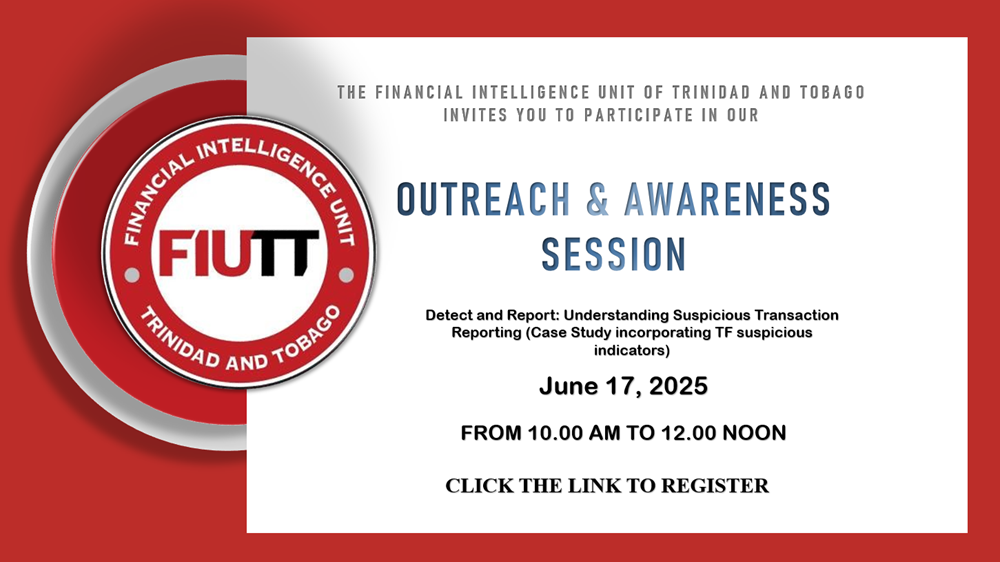 FINANCIAL INTELLIGENCE UNIT

FIUTT

TRINIDAD AND TOBAGO

THE FINANCIAL INTELLIGENCE UNIT OF TRINIDAD AND TOBAGO INVITES YOU TO PARTICIPATE IN OUR

OUTREACH & AWARENESS SESSION

Detect and Report: Understanding Suspicious Transaction Reporting (Case Study incorporating TF suspicious indicators)

June 17, 2025

FROM 10.00 AM TO 12.00 NOON

CLICK THE LINK TO REGISTER